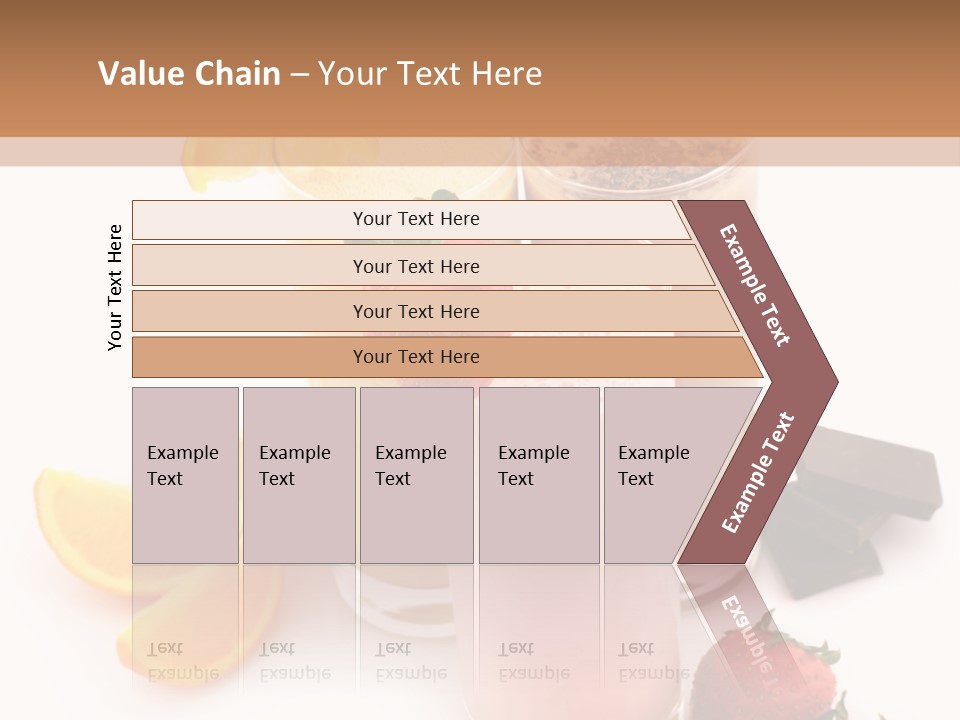 Value Chain – Your Text Here

Your Text Here

Your Text Here

Your Text Here

Your Text Here

Your Text Here

Example Text

Example Text

Example Text

Example Text

Example Text

Example Text

Example Text